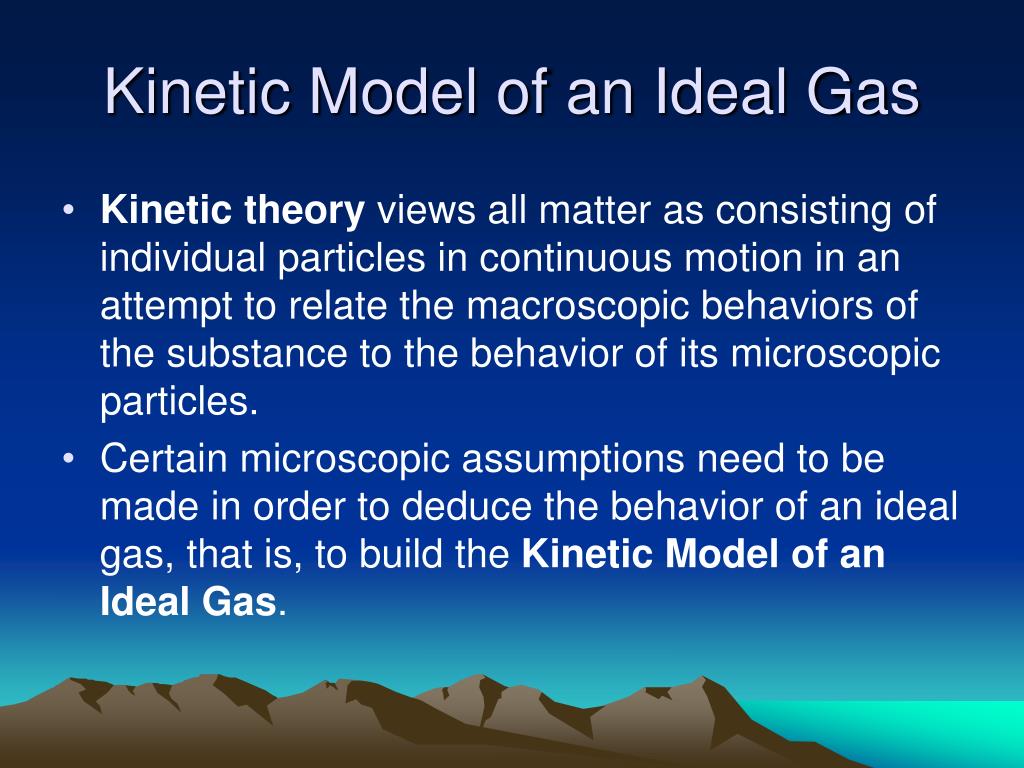 Kinetic Model of an Ideal Gas

• Kinetic theory views all matter as consisting of individual particles in continuous motion in an attempt to relate the macroscopic behaviors of the substance to the behavior of its microscopic particles.

• Certain microscopic assumptions need to be made in order to deduce the behavior of an ideal gas, that is, to build the Kinetic Model of an Ideal Gas.